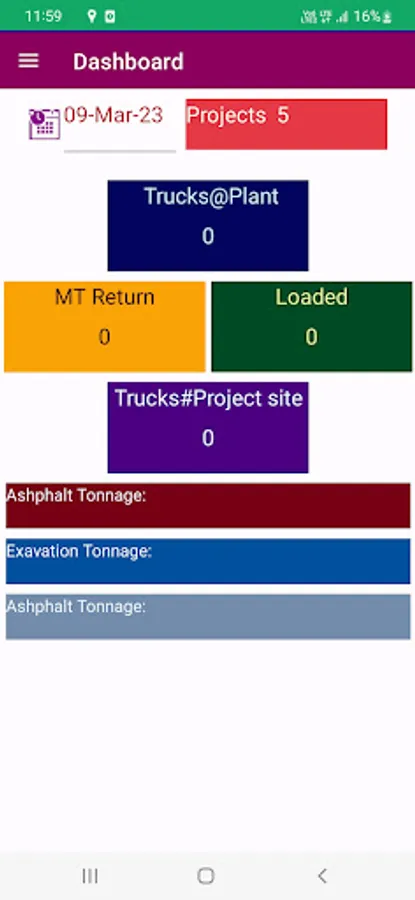 11:59 16%

Dashboard

09-Mar-23

Projects 5

Trucks@Plant
0

MT Return
0

Loaded
0

Trucks#Project site
0

Ashphalt Tonnage:

Exavation Tonnage:

Ashphalt Tonnage: